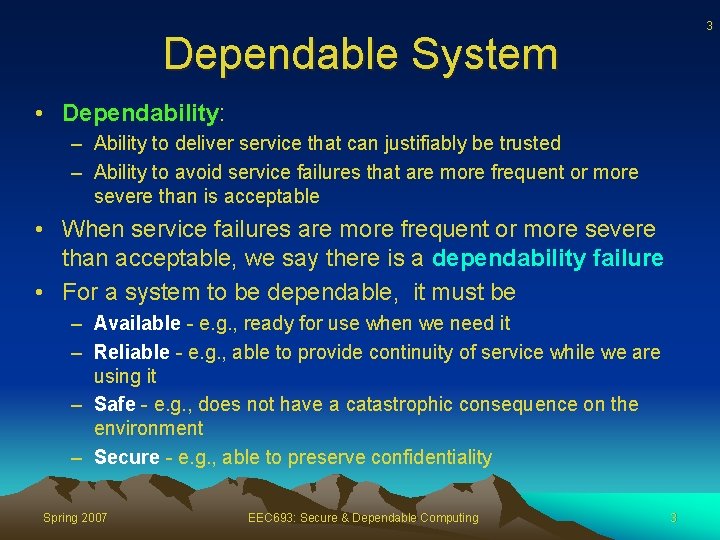 3

Dependable System

• Dependability:
– Ability to deliver service that can justifiably be trusted
– Ability to avoid service failures that are more frequent or more severe than is acceptable

• When service failures are more frequent or more severe than acceptable, we say there is a dependability failure

• For a system to be dependable, it must be
– Available - e.g., ready for use when we need it
– Reliable - e.g., able to provide continuity of service while we are using it
– Safe - e.g., does not have a catastrophic consequence on the environment
– Secure - e.g., able to preserve confidentiality

Spring 2007

EEC693: Secure & Dependable Computing

3